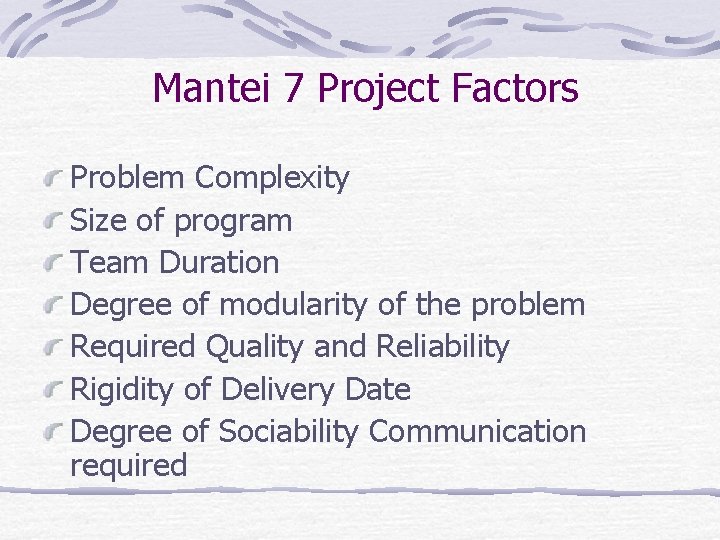 Mantei 7 Project Factors

Problem Complexity
Size of program
Team Duration
Degree of modularity of the problem
Required Quality and Reliability
Rigidity of Delivery Date
Degree of Sociability Communication required